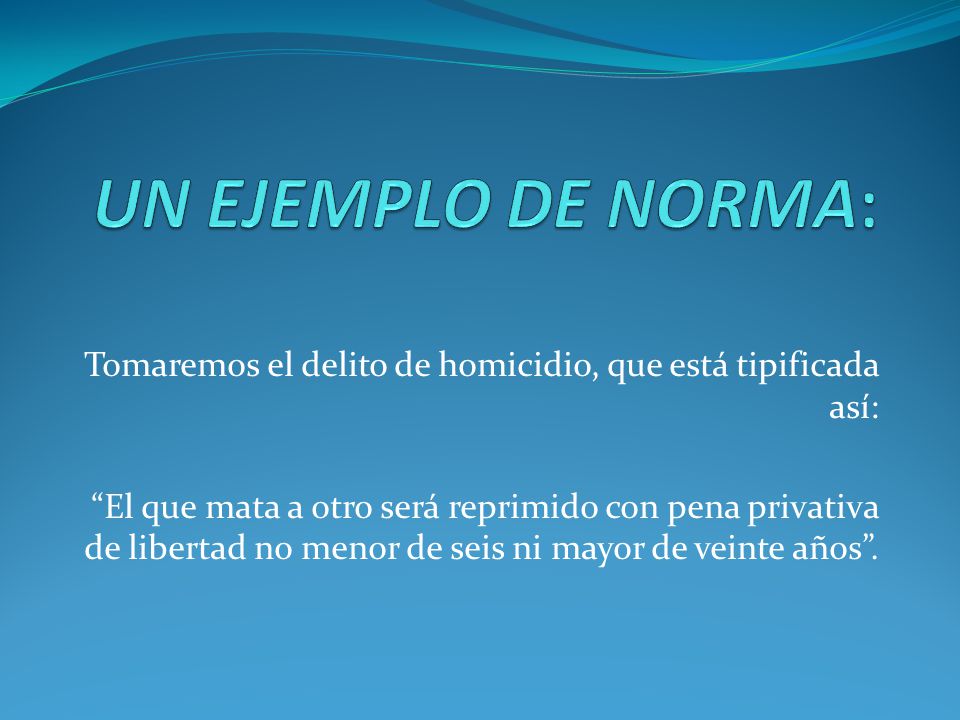 UN EJEMPLO DE NORMA:

Tomaremos el delito de homicidio, que está tipificada así:

“El que mata a otro será reprimido con pena privativa de libertad no menor de seis ni mayor de veinte años”.